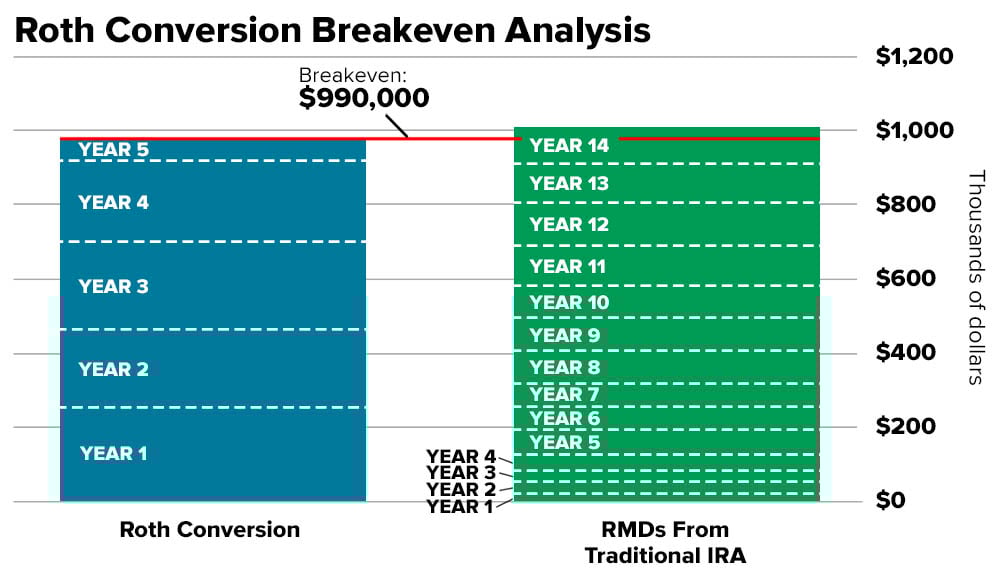 Roth Conversion Breakeven Analysis

Breakeven:
$990,000

$1,200
$1,000
$800
$600
$400
$200
$0

Thousands of dollars

YEAR 5
YEAR 4
YEAR 3
YEAR 2
YEAR 1

YEAR 14
YEAR 13
YEAR 12
YEAR 11
YEAR 10
YEAR 9
YEAR 8
YEAR 7
YEAR 6
YEAR 5
YEAR 4
YEAR 3
YEAR 2
YEAR 1

Roth Conversion

RMDs From Traditional IRA